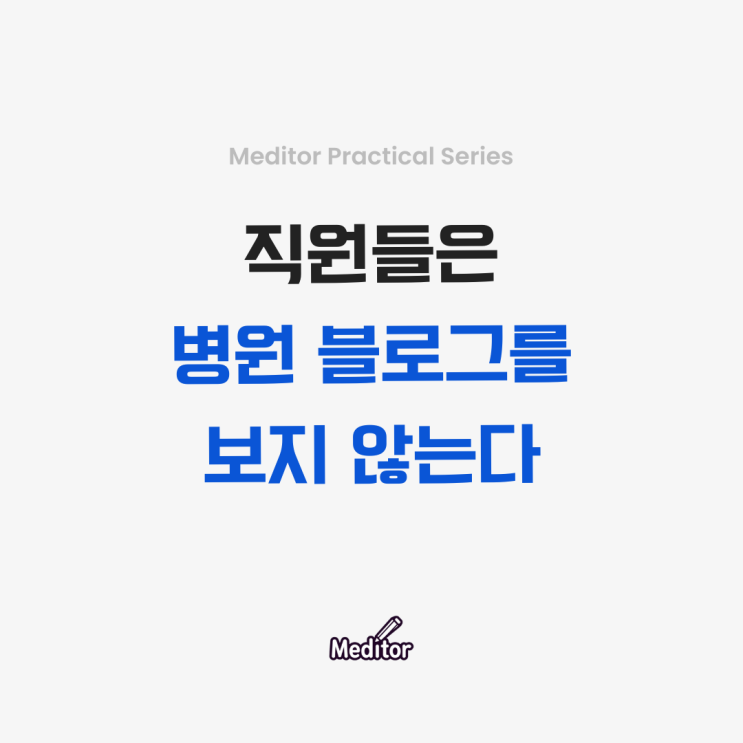 Meditor Practical Series

직원들은
병원 블로그를
보지 않는다

Meditor